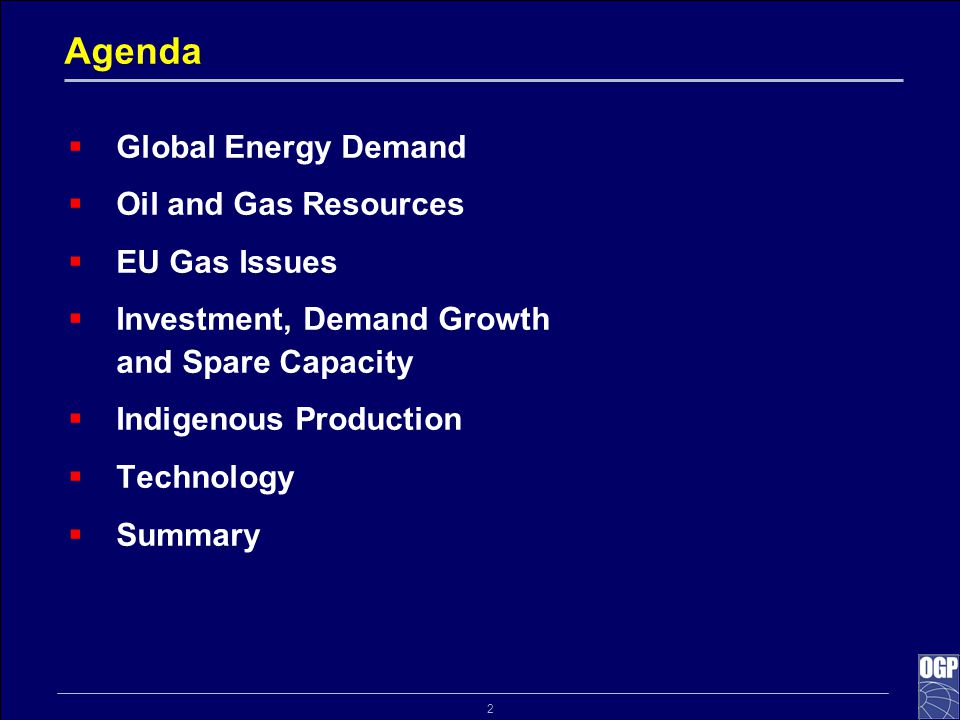 Agenda

- Global Energy Demand
- Oil and Gas Resources
- EU Gas Issues
- Investment, Demand Growth and Spare Capacity
- Indigenous Production
- Technology
- Summary

OGP

2